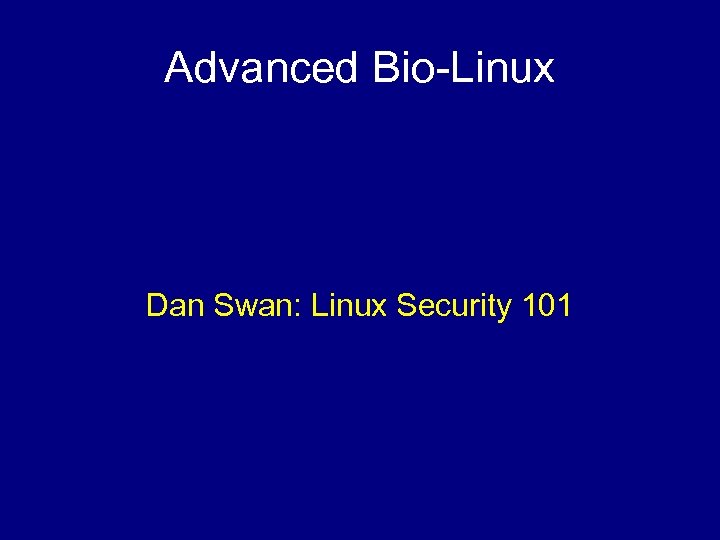 Advanced Bio-Linux

Dan Swan: Linux Security 101